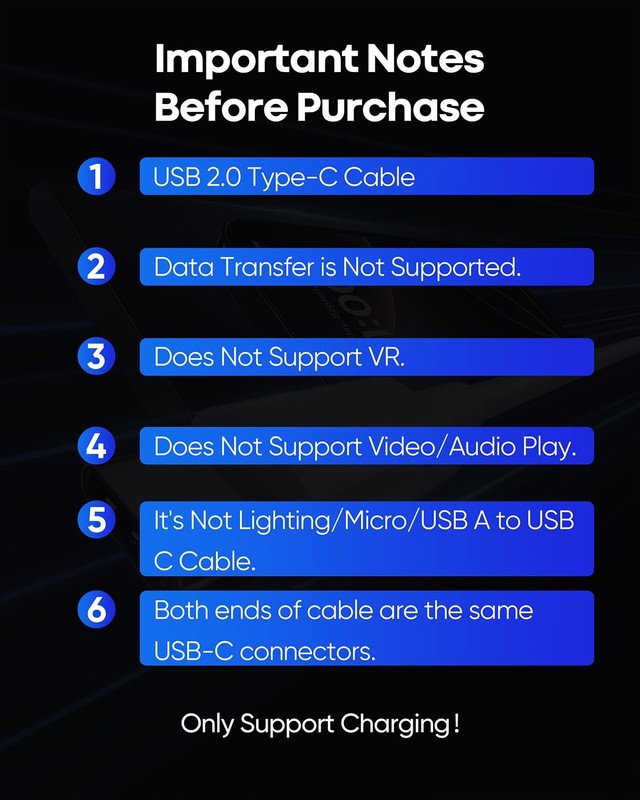 Important Notes Before Purchase

1 USB 2.0 Type-C Cable

2 Data Transfer is Not Supported.

3 Does Not Support VR.

4 Does Not Support Video/Audio Play.

5 It's Not Lighting/Micro/USB A to USB C Cable.

6 Both ends of cable are the same USB-C connectors.

Only Support Charging!